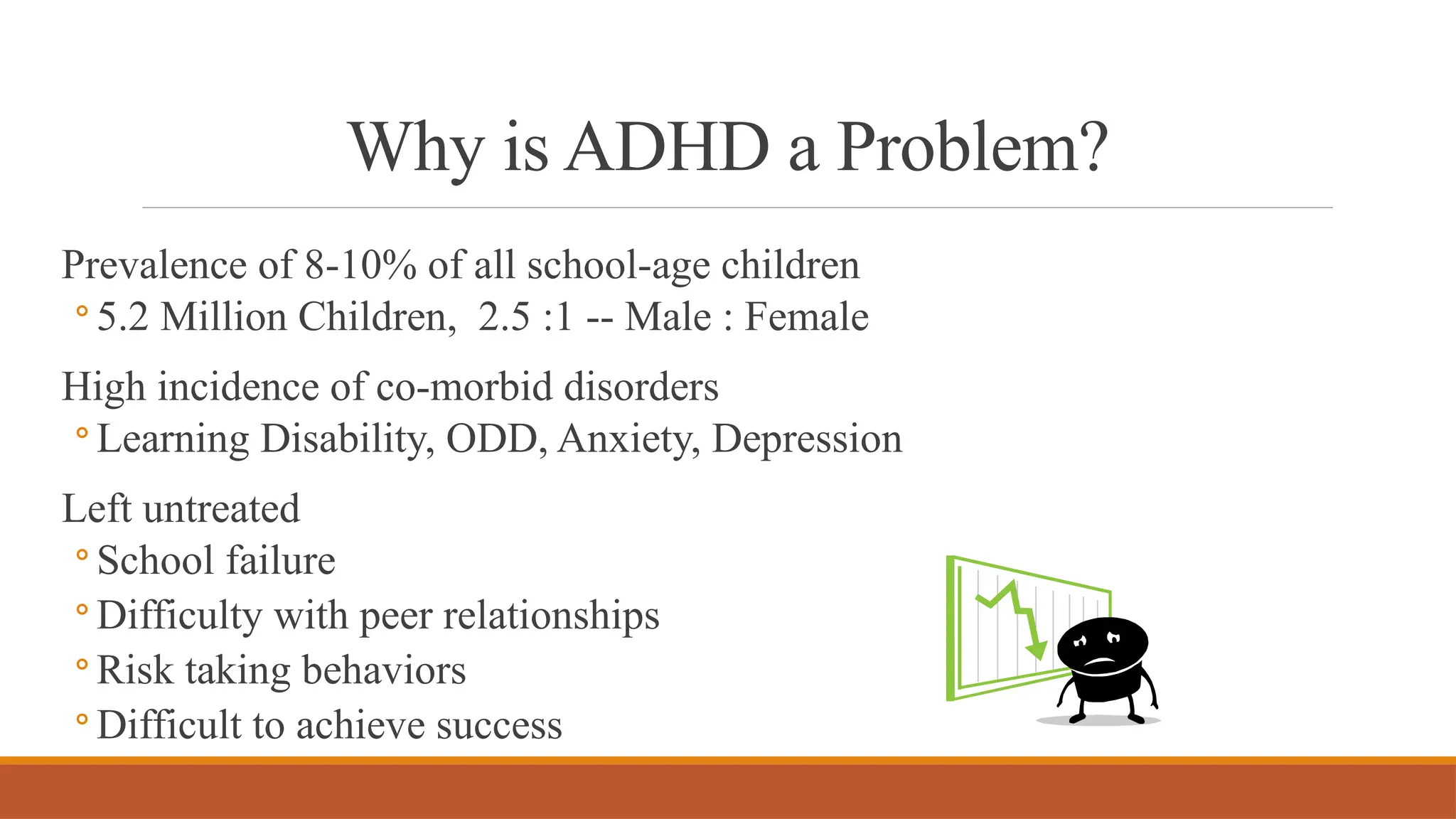 Why is ADHD a Problem?

Prevalence of 8-10% of all school-age children
◦ 5.2 Million Children, 2.5 :1 -- Male : Female

High incidence of co-morbid disorders
◦ Learning Disability, ODD, Anxiety, Depression

Left untreated
◦ School failure
◦ Difficulty with peer relationships
◦ Risk taking behaviors
◦ Difficult to achieve success